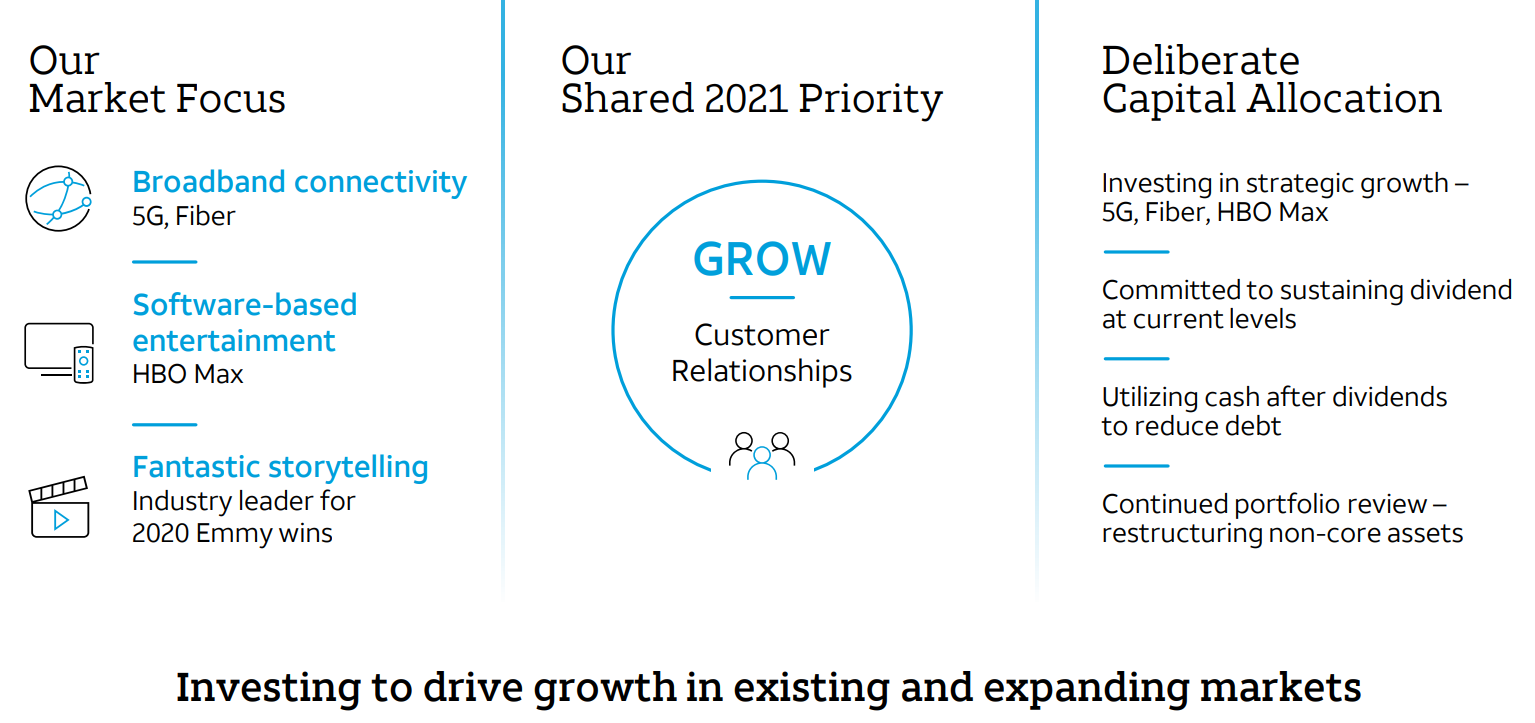 Our
Market Focus

Broadband connectivity
5G, Fiber

Software-based entertainment
HBO Max

Fantastic storytelling
Industry leader for 2020 Emmy wins

Our
Shared 2021 Priority

GROW

Customer Relationships

Deliberate
Capital Allocation

Investing in strategic growth – 5G, Fiber, HBO Max

Committed to sustaining dividend at current levels

Utilizing cash after dividends to reduce debt

Continued portfolio review – restructuring non-core assets

Investing to drive growth in existing and expanding markets